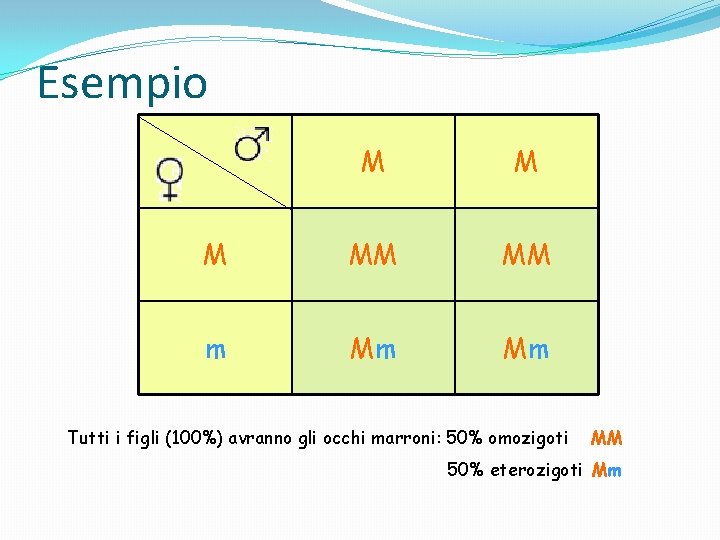 Esempio

| ♀ ♂ | M | M |
|---|---|---|
| M | MM | MM |
| m | Mm | Mm |

Tutti i figli (100%) avranno gli occhi marroni: 50% omozigoti MM

50% eterozigoti Mm